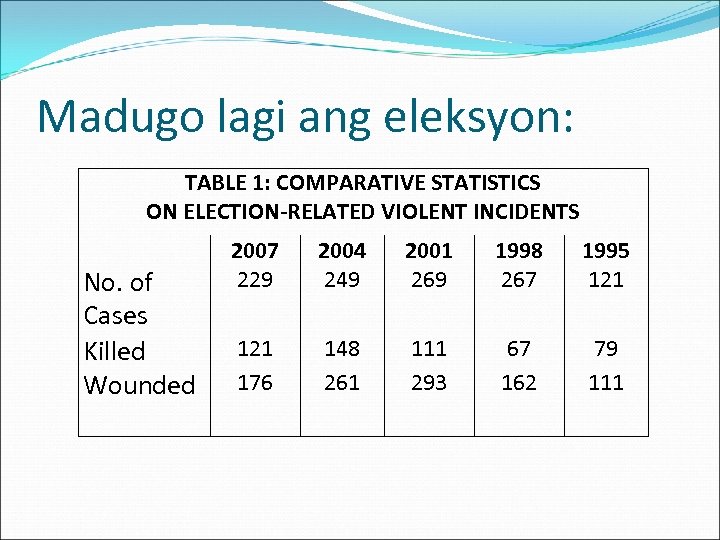 Madugo lagi ang eleksyon:

TABLE 1: COMPARATIVE STATISTICS ON ELECTION-RELATED VIOLENT INCIDENTS

| | 2007 | 2004 | 2001 | 1998 | 1995 |
|---|---|---|---|---|---|
| No. of Cases | 229 | 249 | 269 | 267 | 121 |
| Killed | 121 | 148 | 111 | 67 | 79 |
| Wounded | 176 | 261 | 293 | 162 | 111 |